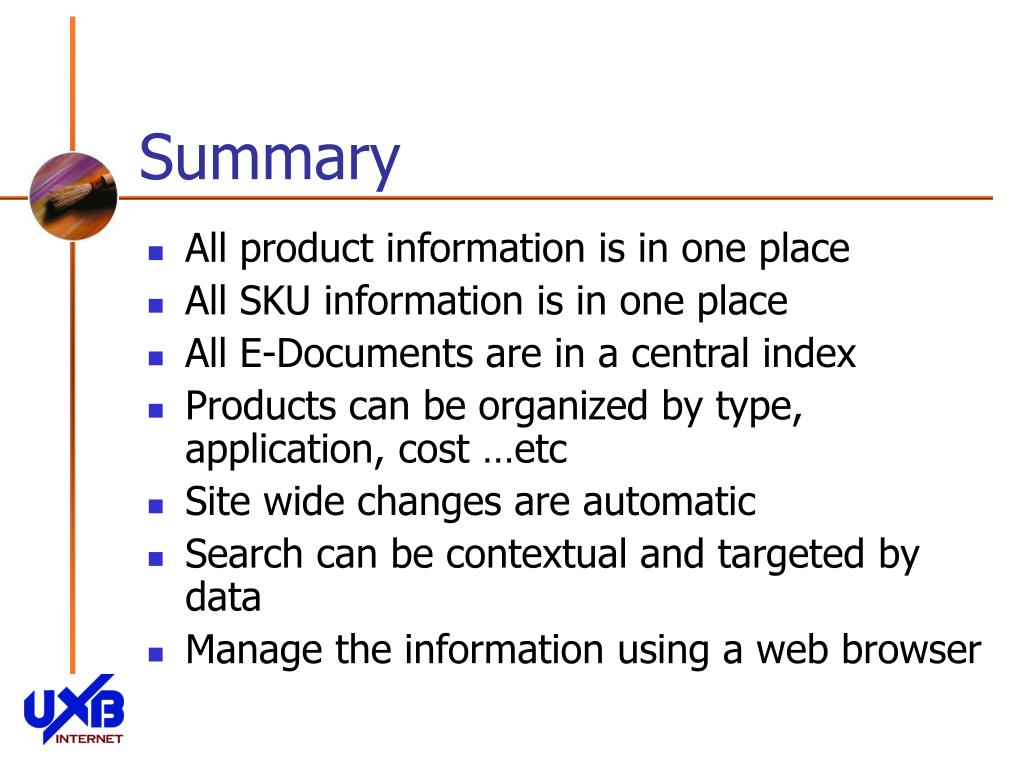 Summary

- All product information is in one place
- All SKU information is in one place
- All E-Documents are in a central index
- Products can be organized by type, application, cost …etc
- Site wide changes are automatic
- Search can be contextual and targeted by data
- Manage the information using a web browser

UXB
INTERNET